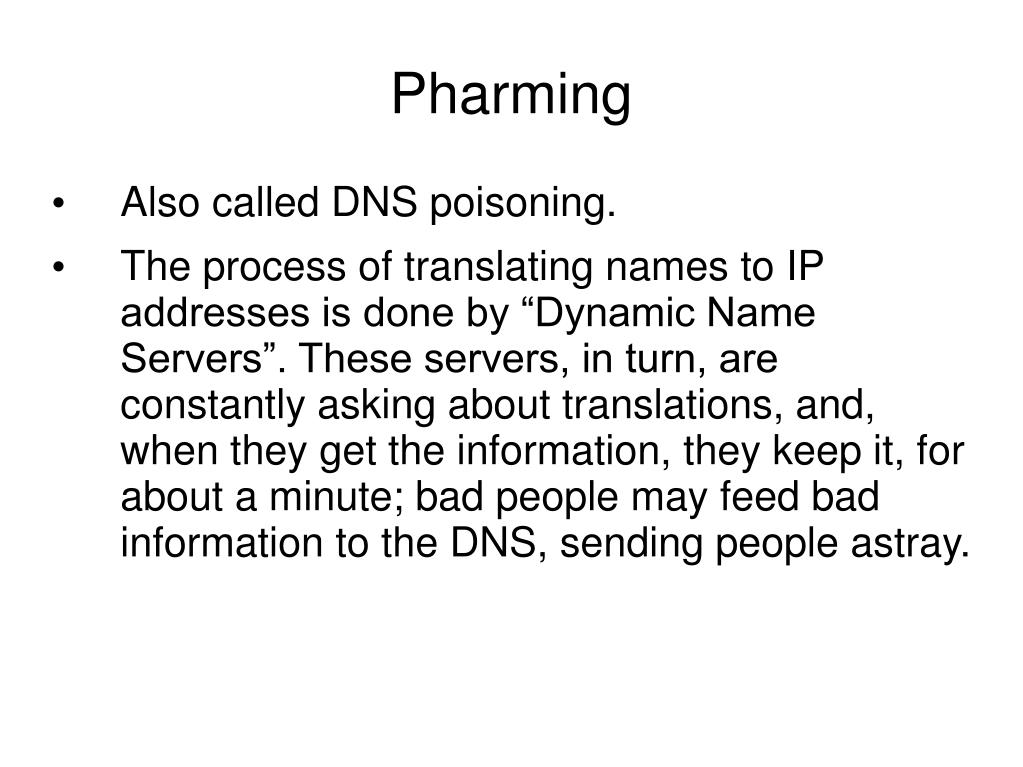 Pharming

• Also called DNS poisoning.

• The process of translating names to IP addresses is done by “Dynamic Name Servers”. These servers, in turn, are constantly asking about translations, and, when they get the information, they keep it, for about a minute; bad people may feed bad information to the DNS, sending people astray.